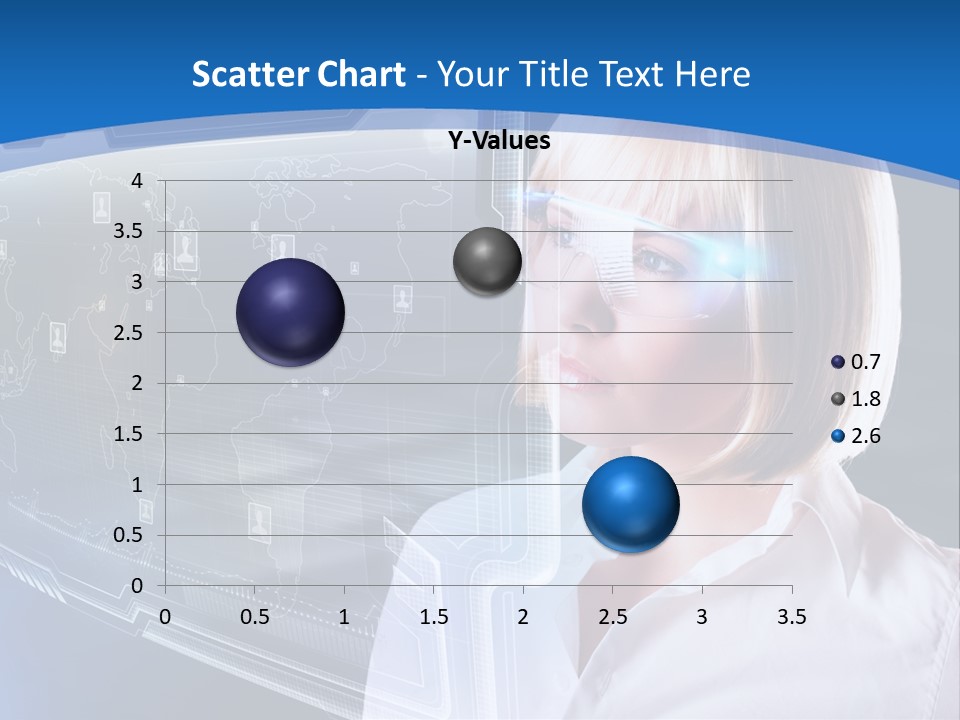 Scatter Chart - Your Title Text Here

Y-Values

4
3.5
3
2.5
2
1.5
1
0.5
0

0 0.5 1 1.5 2 2.5 3 3.5

0.7
1.8
2.6